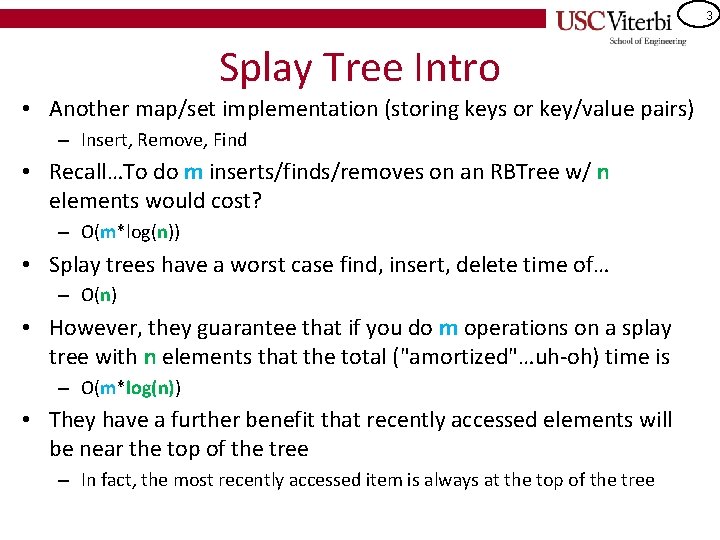 USC Viterbi
School of Engineering

3

Splay Tree Intro

• Another map/set implementation (storing keys or key/value pairs)
– Insert, Remove, Find
• Recall…To do m inserts/finds/removes on an RBTree w/ n elements would cost?
– O(m*log(n))
• Splay trees have a worst case find, insert, delete time of…
– O(n)
• However, they guarantee that if you do m operations on a splay tree with n elements that the total ("amortized"…uh-oh) time is
– O(m*log(n))
• They have a further benefit that recently accessed elements will be near the top of the tree
– In fact, the most recently accessed item is always at the top of the tree